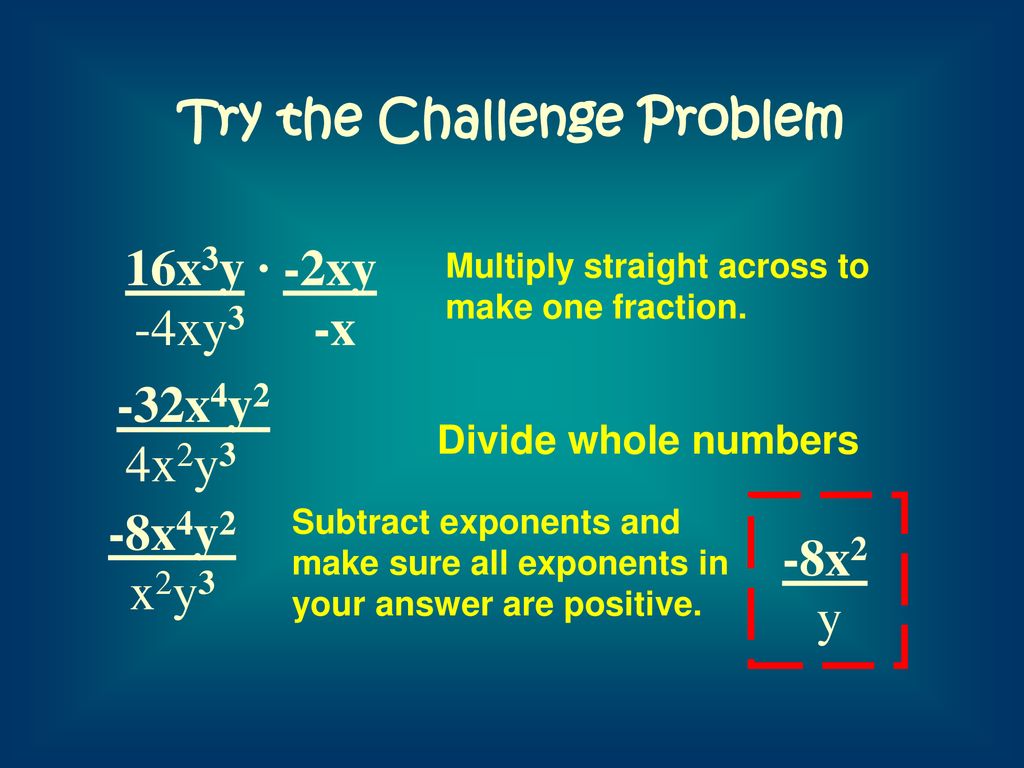 Try the Challenge Problem

$\frac{16x^3y}{-4xy^3} \cdot \frac{-2xy}{-x}$

Multiply straight across to make one fraction.

$\frac{-32x^4y^2}{4x^2y^3}$

Divide whole numbers

$\frac{-8x^4y^2}{x^2y^3}$

Subtract exponents and make sure all exponents in your answer are positive.

$\frac{-8x^2}{y}$